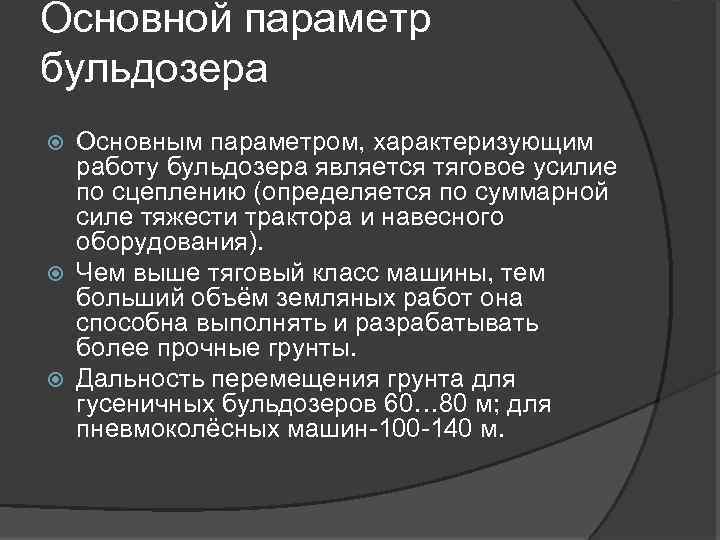 Основной параметр бульдозера

Основным параметром, характеризующим работу бульдозера является тяговое усилие по сцеплению (определяется по суммарной силе тяжести трактора и навесного оборудования).

Чем выше тяговый класс машины, тем больший объём земляных работ она способна выполнять и разрабатывать более прочные грунты.

Дальность перемещения грунта для гусеничных бульдозеров 60…80 м; для пневмоколёсных машин-100-140 м.